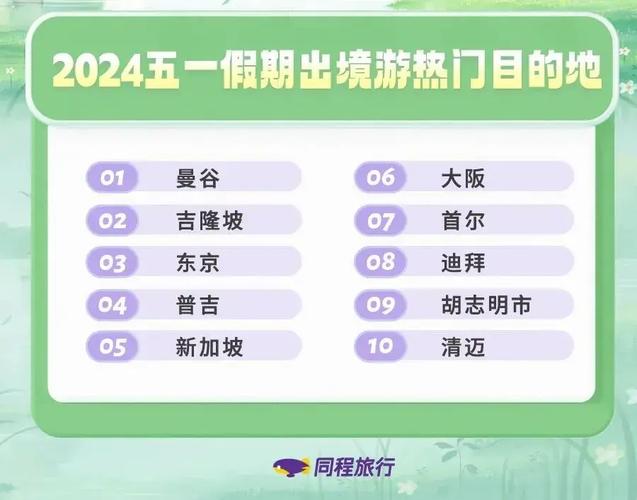 2024五一假期出境游热门目的地

01 曼谷
02 吉隆坡
03 东京
04 普吉
05 新加坡

06 大阪
07 首尔
08 迪拜
09 胡志明市
10 清迈

同程旅行